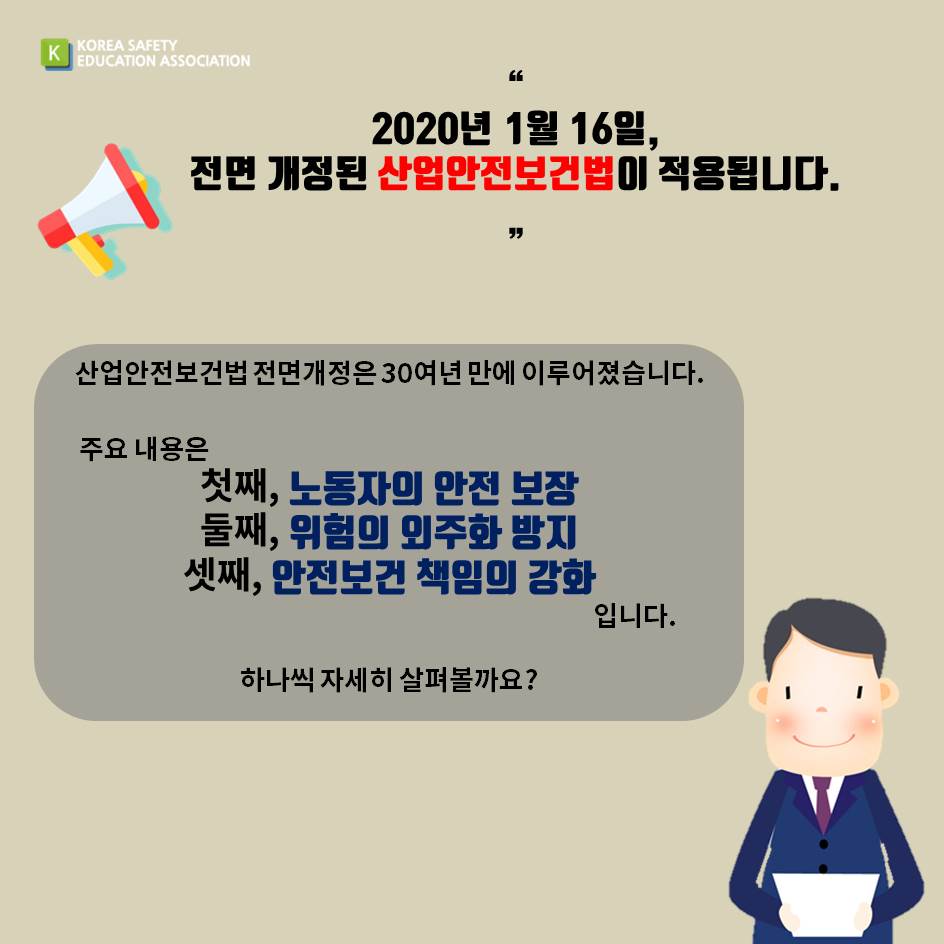 K KOREA SAFETY EDUCATION ASSOCIATION

“

2020년 1월 16일,
전면 개정된 산업안전보건법이 적용됩니다.

”

산업안전보건법 전면개정은 30여년 만에 이루어졌습니다.

주요 내용은
첫째, 노동자의 안전 보장
둘째, 위험의 외주화 방지
셋째, 안전보건 책임의 강화
입니다.

하나씩 자세히 살펴볼까요?